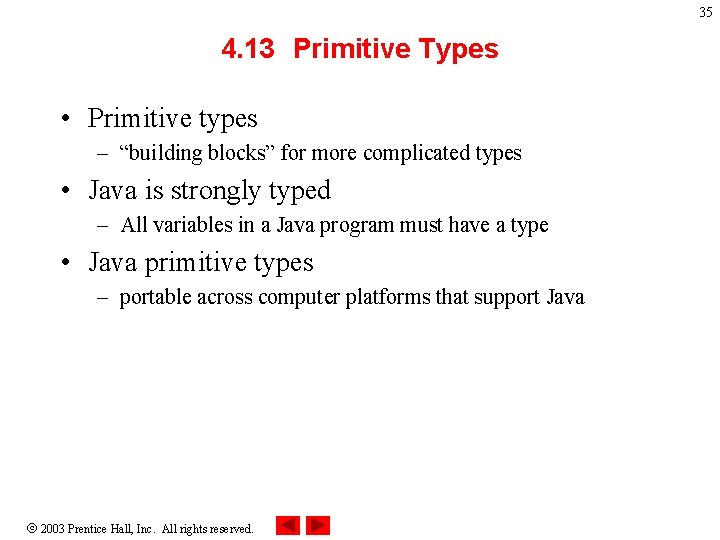 35

4.13 Primitive Types

• Primitive types
– “building blocks” for more complicated types
• Java is strongly typed
– All variables in a Java program must have a type
• Java primitive types
– portable across computer platforms that support Java

© 2003 Prentice Hall, Inc. All rights reserved.